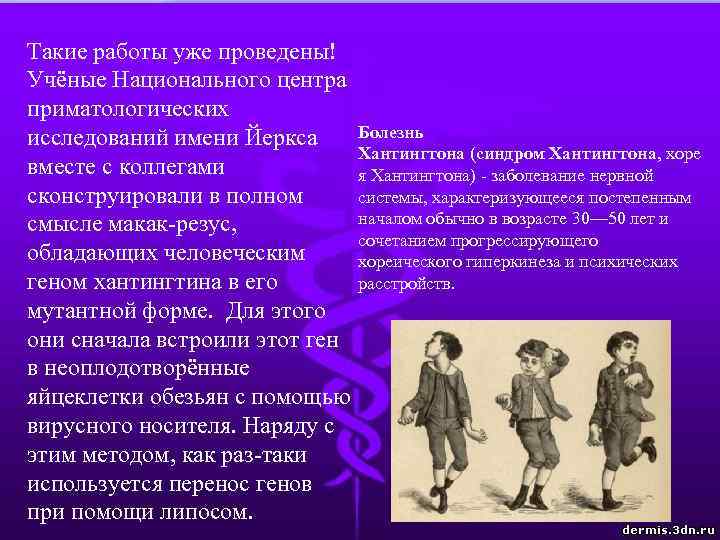 Такие работы уже проведены! Учёные Национального центра приматологических исследований имени Йеркса вместе с коллегами сконструировали в полном смысле макак-резус, обладающих человеческим геном хантингтина в его мутантной форме. Для этого они сначала встроили этот ген в неоплодотворённые яйцеклетки обезьян с помощью вирусного носителя. Наряду с этим методом, как раз-таки используется перенос генов при помощи липосом.

Болезнь Хантингтона (синдром Хантингтона, хорея Хантингтона) - заболевание нервной системы, характеризующееся постепенным началом обычно в возрасте 30—50 лет и сочетанием прогрессирующего хореического гиперкинеза и психических расстройств.

dermis.3dn.ru